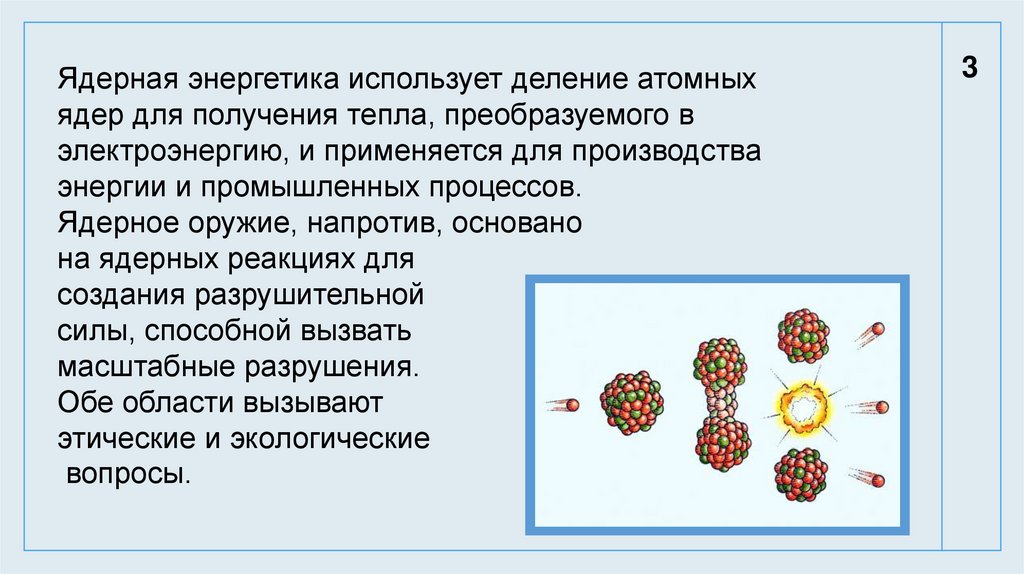 3

Ядерная энергетика использует деление атомных ядер для получения тепла, преобразуемого в электроэнергию, и применяется для производства энергии и промышленных процессов.
Ядерное оружие, напротив, основано на ядерных реакциях для создания разрушительной силы, способной вызвать масштабные разрушения.
Обе области вызывают этические и экологические вопросы.